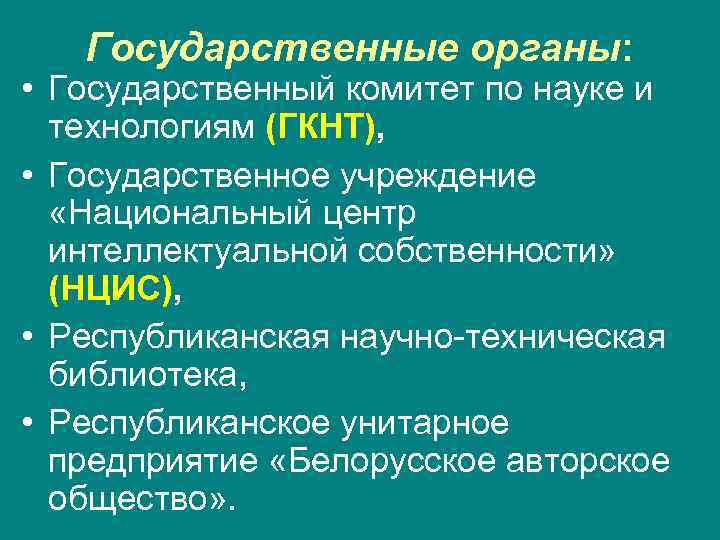 Государственные органы:

• Государственный комитет по науке и технологиям (ГКНТ),

• Государственное учреждение «Национальный центр интеллектуальной собственности» (НЦИС),

• Республиканская научно-техническая библиотека,

• Республиканское унитарное предприятие «Белорусское авторское общество».